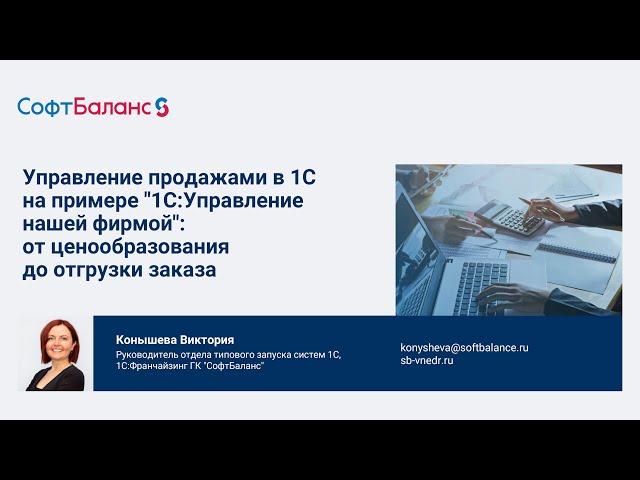 СофтБаланс

Управление продажами в 1С на примере "1С:Управление нашей фирмой": от ценообразования до отгрузки заказа

Конышева Виктория
Руководитель отдела типового запуска систем 1С, 1С:Франчайзинг ГК "СофтБаланс"

konysheva@softbalance.ru
sb-vnedr.ru